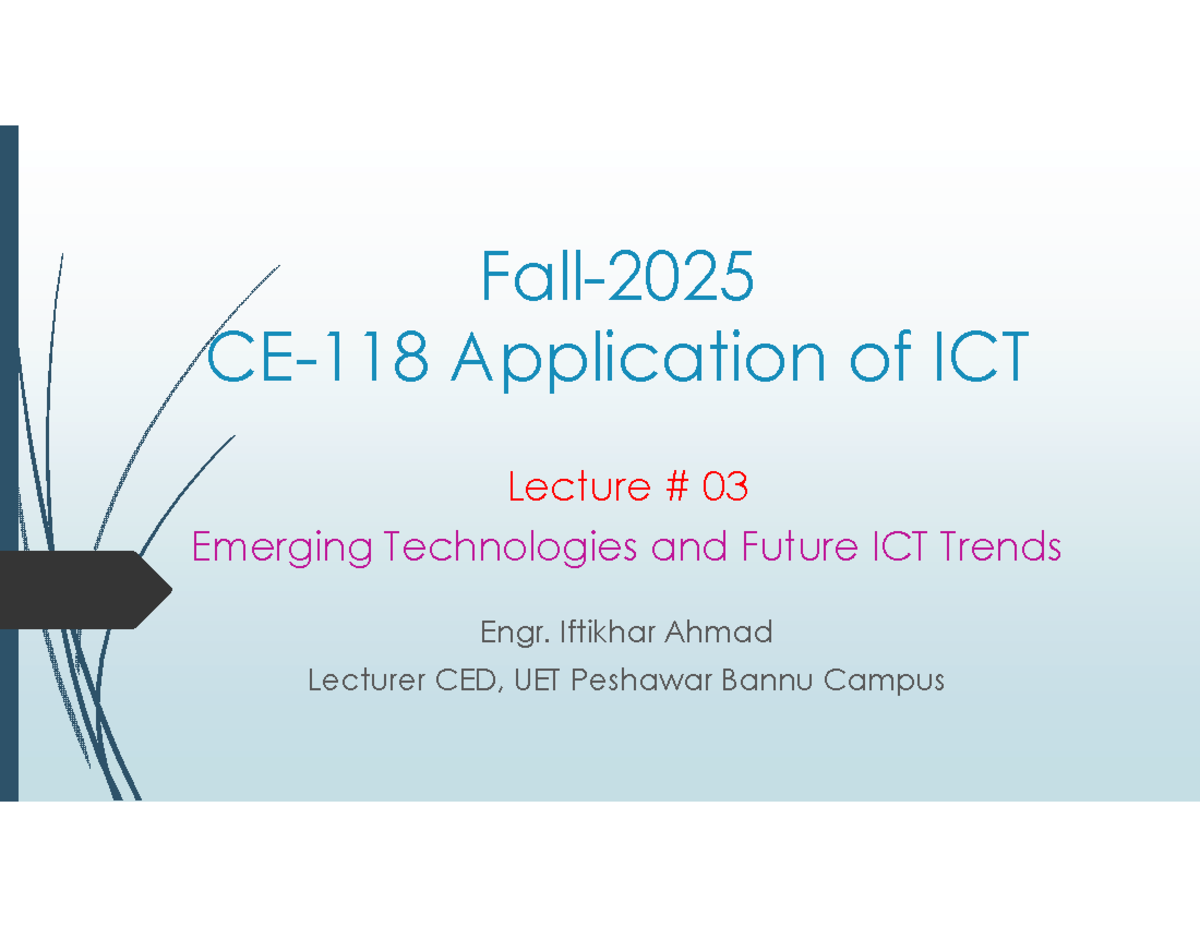 Fall-2025
CE-118 Application of ICT

Lecture # 03
Emerging Technologies and Future ICT Trends

Engr. Iftikhar Ahmad
Lecturer CED, UET Peshawar Bannu Campus